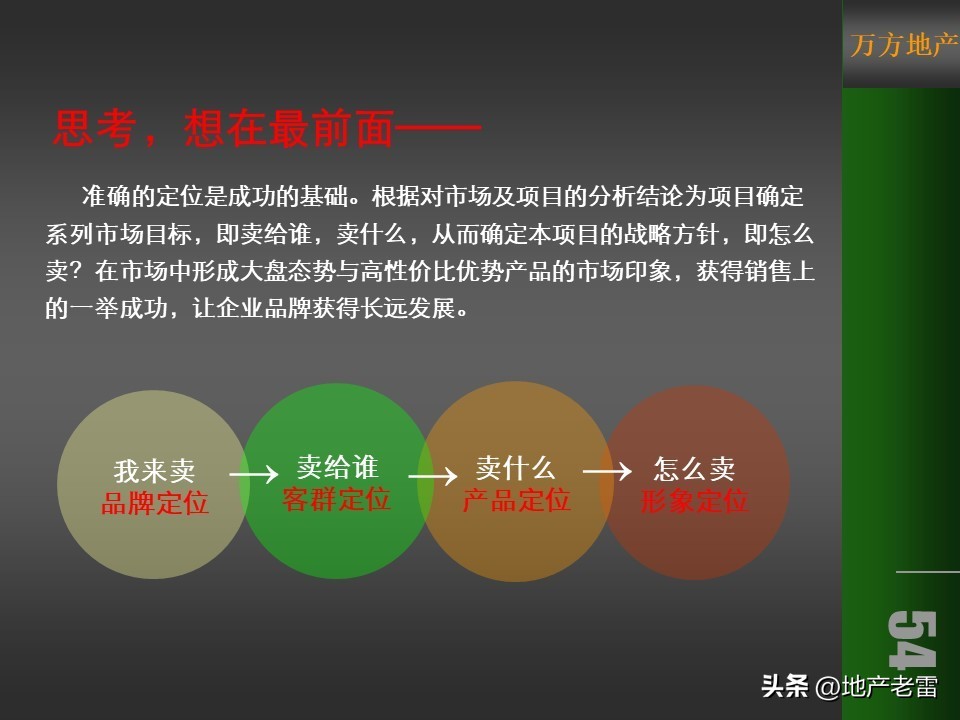 万方地产

思考，想在最前面——

准确的定位是成功的基础。根据对市场及项目的分析结论为项目确定系列市场目标，即卖给谁，卖什么，从而确定本项目的战略方针，即怎么卖？在市场中形成大盘态势与高性价比优势产品的市场印象，获得销售上的一举成功，让企业品牌获得长远发展。

我来卖
品牌定位
→
卖给谁
客群定位
→
卖什么
产品定位
→
怎么卖
形象定位

54

头条 @地产老雷